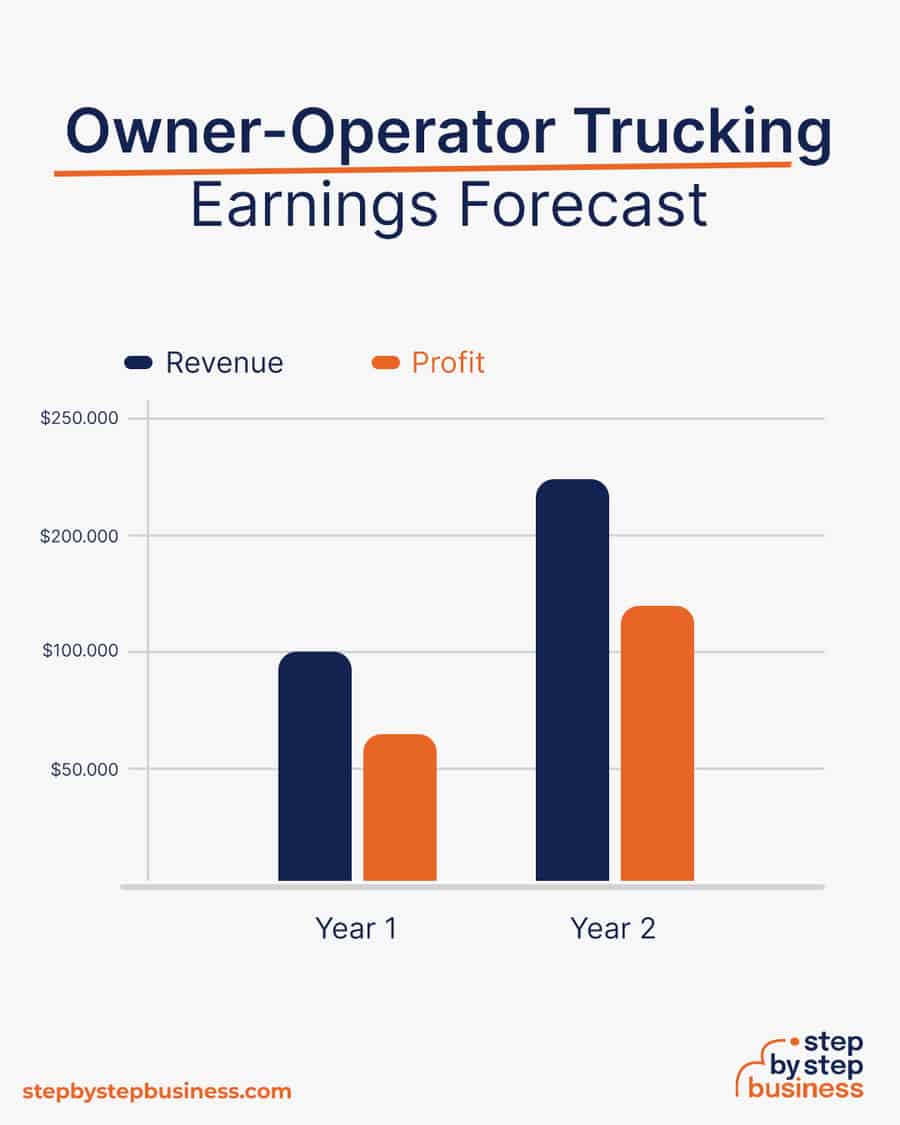 Owner-Operator Trucking
Earnings Forecast

Revenue
Profit

$250.000
$200.000
$100.000
$50.000

Year 1
Year 2

stepbystepbusiness.com

step by step business